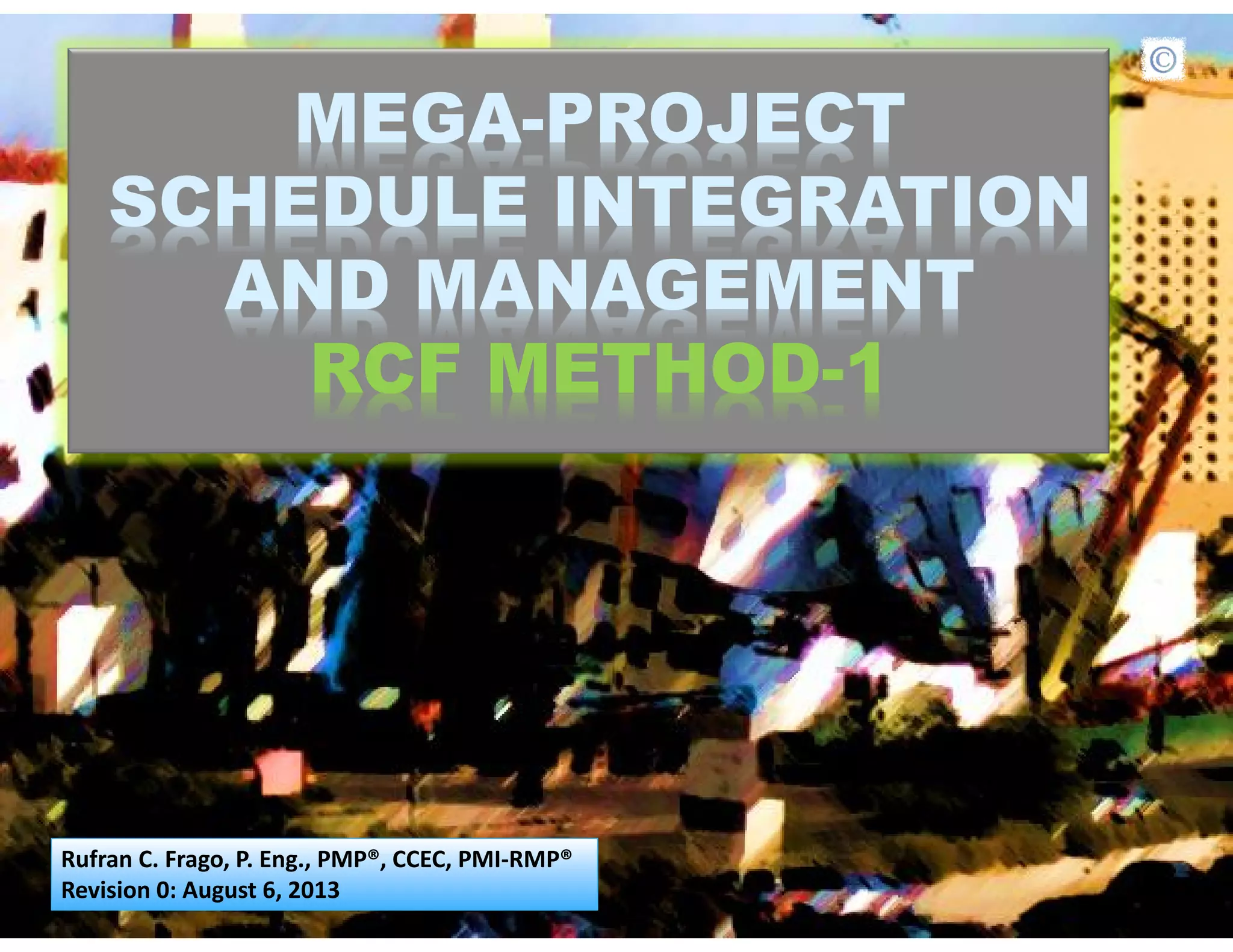 ©

MEGA-PROJECT SCHEDULE INTEGRATION AND MANAGEMENT

RCF METHOD-1

Rufran C. Frago, P. Eng., PMP®, CCEC, PMI-RMP®
Revision 0: August 6, 2013